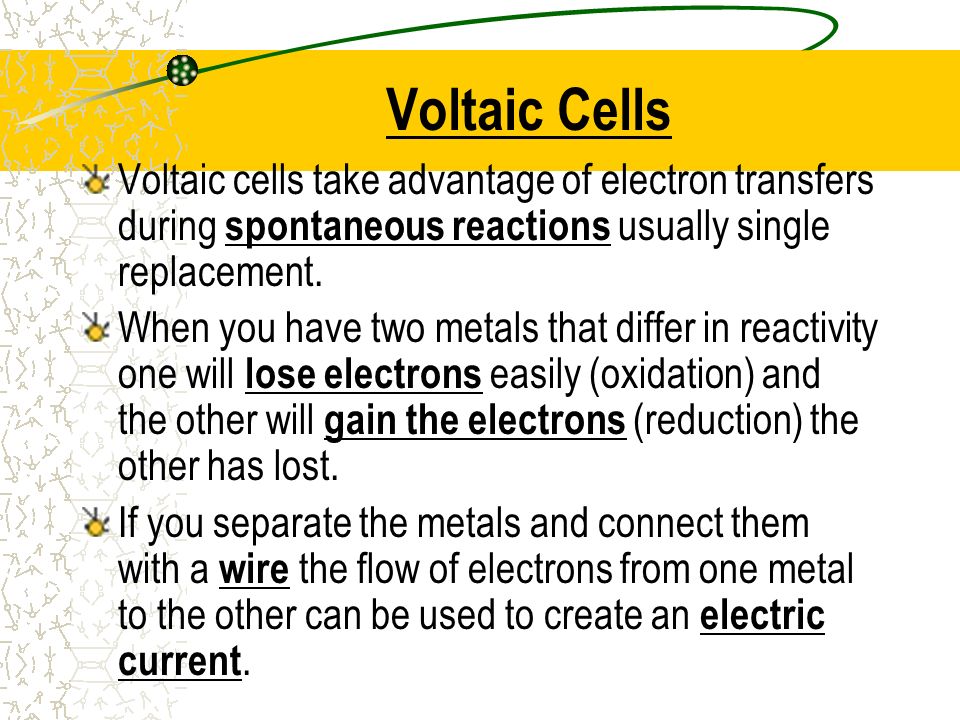 Voltaic Cells

Voltaic cells take advantage of electron transfers during spontaneous reactions usually single replacement.

When you have two metals that differ in reactivity one will lose electrons easily (oxidation) and the other will gain the electrons (reduction) the other has lost.

If you separate the metals and connect them with a wire the flow of electrons from one metal to the other can be used to create an electric current.